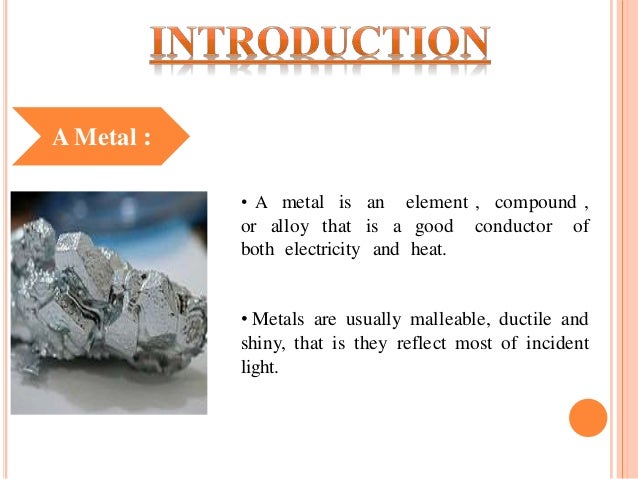 INTRODUCTION

A Metal :

• A metal is an element , compound , or alloy that is a good conductor of both electricity and heat.

• Metals are usually malleable, ductile and shiny, that is they reflect most of incident light.